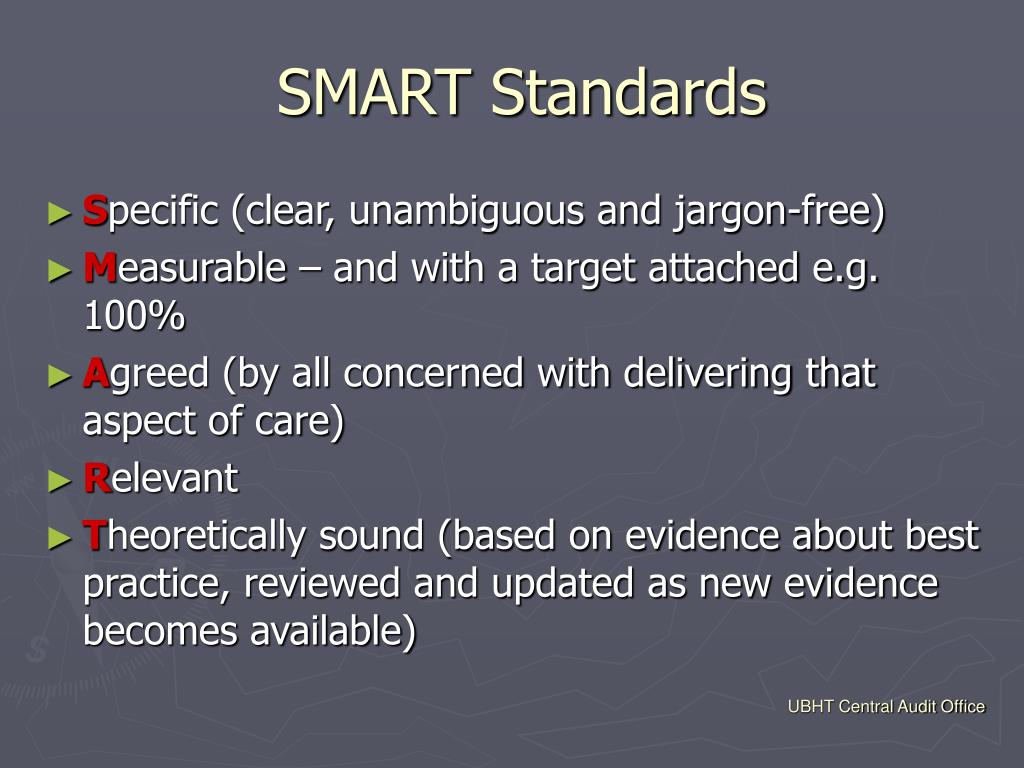 SMART Standards

► Specific (clear, unambiguous and jargon-free)

► Measurable – and with a target attached e.g. 100%

► Agreed (by all concerned with delivering that aspect of care)

► Relevant

► Theoretically sound (based on evidence about best practice, reviewed and updated as new evidence becomes available)

UBHT Central Audit Office